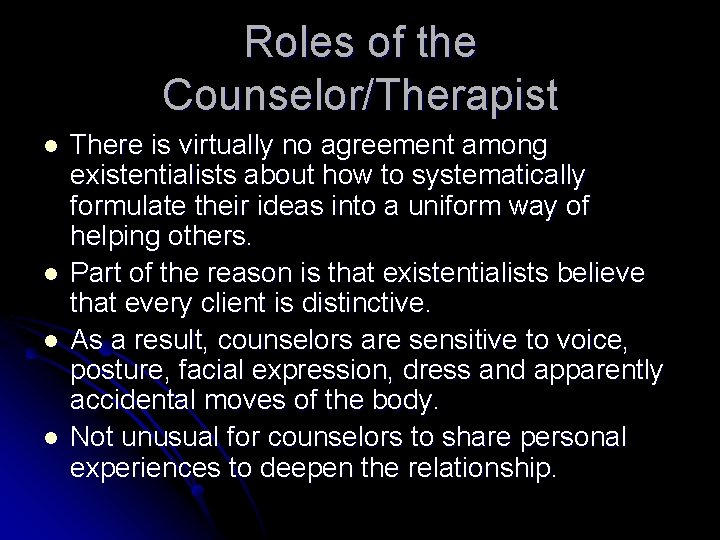 Roles of the Counselor/Therapist

- There is virtually no agreement among existentialists about how to systematically formulate their ideas into a uniform way of helping others.
- Part of the reason is that existentialists believe that every client is distinctive.
- As a result, counselors are sensitive to voice, posture, facial expression, dress and apparently accidental moves of the body.
- Not unusual for counselors to share personal experiences to deepen the relationship.